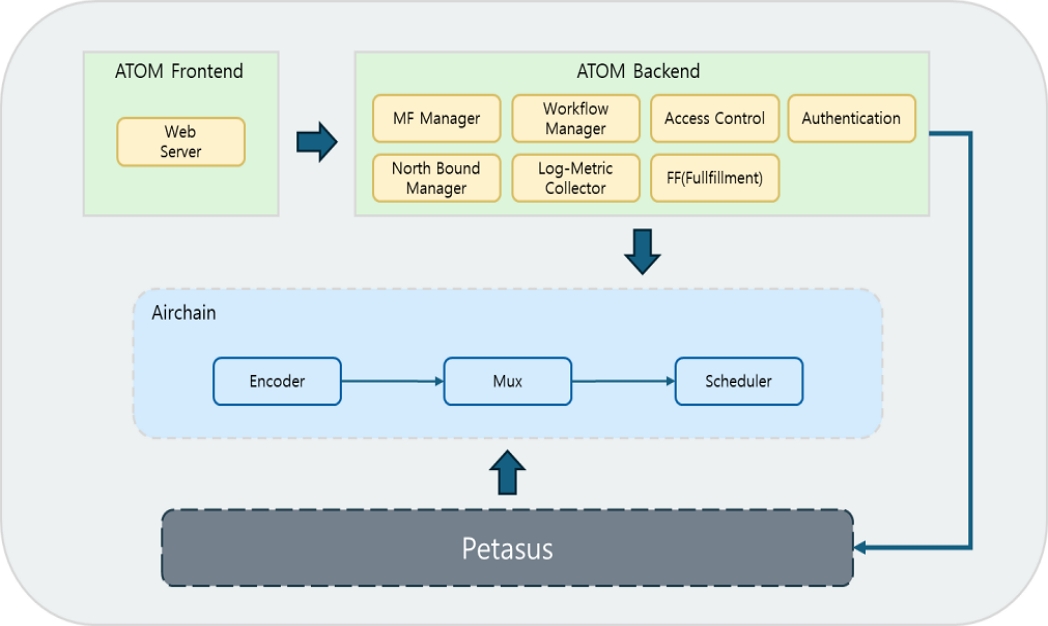 ATOM Frontend

Web Server

ATOM Backend

MF Manager

Workflow Manager

Access Control

Authentication

North Bound Manager

Log-Metric Collector

FF(Fullfillment)

Airchain

Encoder

Mux

Scheduler

Petasus